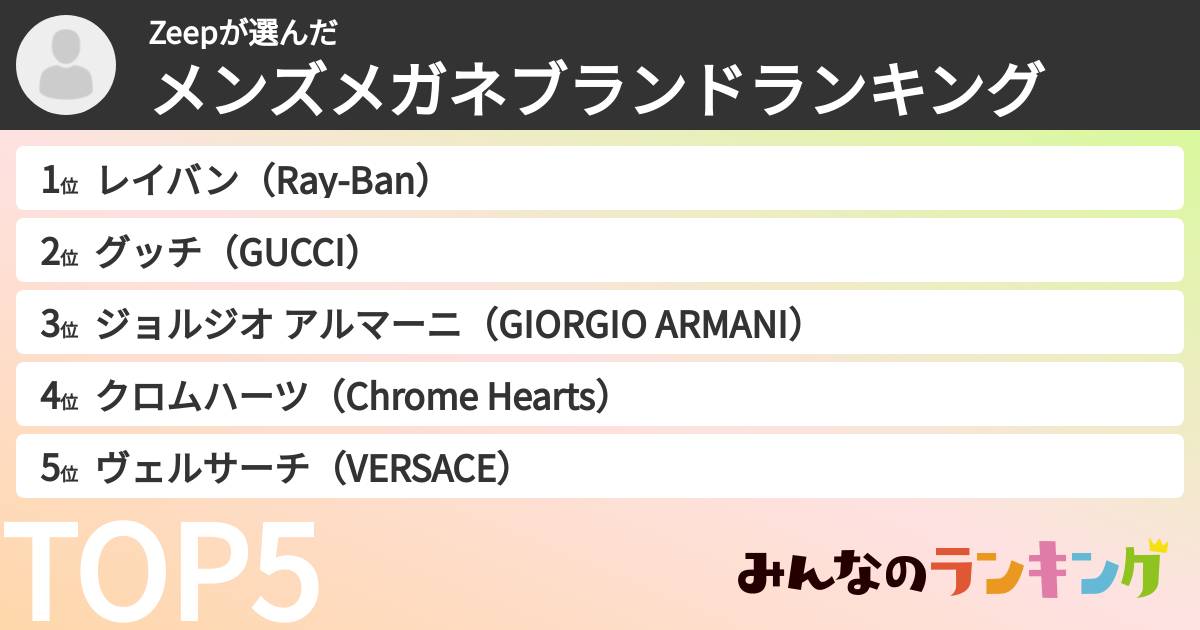 Zeepが選んだ
メンズメガネブランドランキング

1位 レイバン（Ray-Ban）

2位 グッチ（GUCCI）

3位 ジョルジオ アルマーニ（GIORGIO ARMANI）

4位 クロムハーツ（Chrome Hearts）

5位 ヴェルサーチ（VERSACE）

TOP5

みんなのランキング